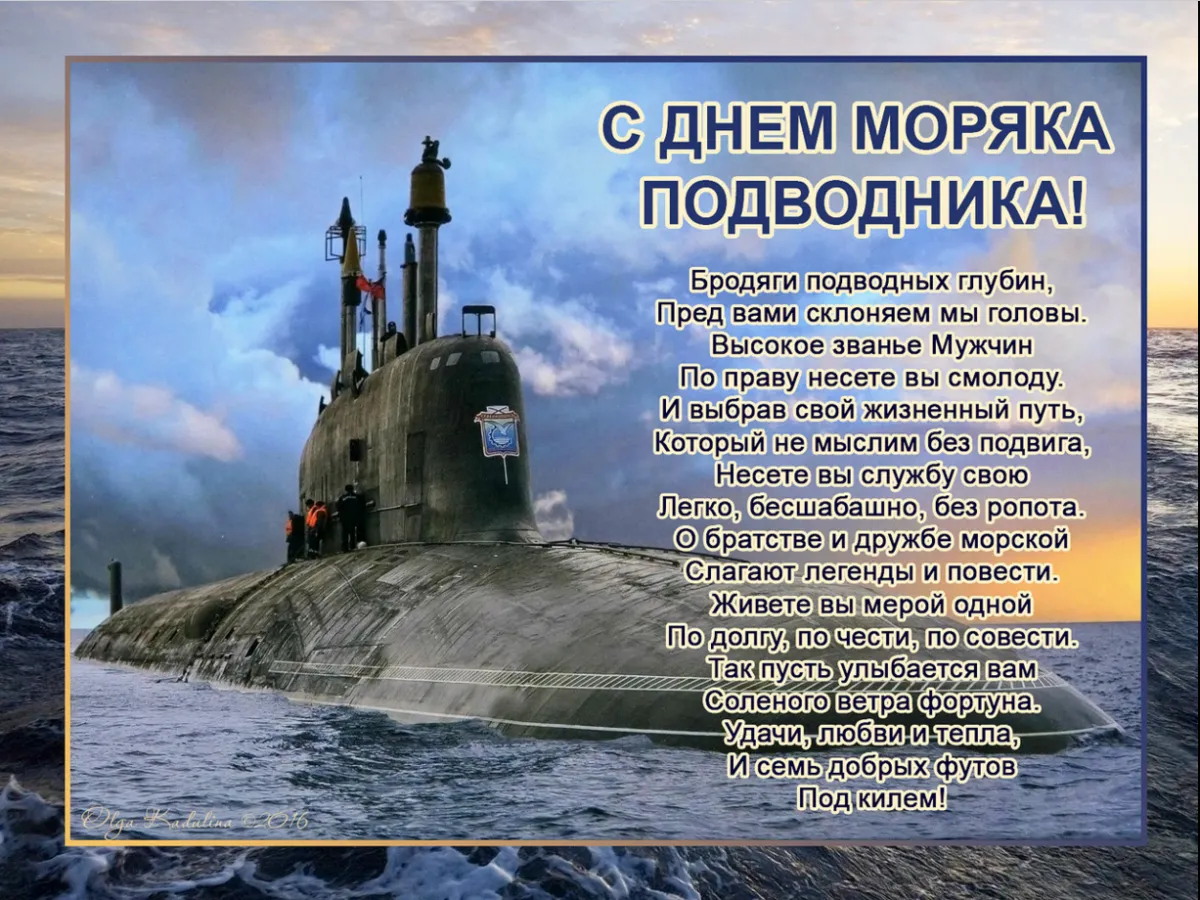 С ДНЕМ МОРЯКА ПОДВОДНИКА!

Бродяги подводных глубин,
Пред вами склоняем мы головы.
Высокое званье Мужчин
По праву несете вы смолоду.
И выбрав свой жизненный путь,
Который не мыслим без подвига,
Несете вы службу свою
Легко, бесшабашно, без ропота.
О братстве и дружбе морской
Слагают легенды и повести.
Живете вы мерой одной
По долгу, по чести, по совести.
Так пусть улыбается вам
Соленого ветра фортуна.
Удачи, любви и тепла,
И семь добрых футов
Под килем!

Olga Kadulina ©2016